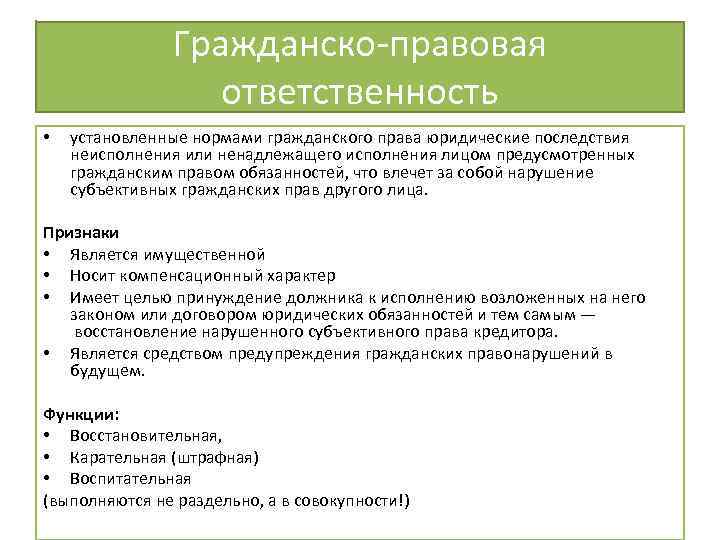 Гражданско-правовая ответственность

• установленные нормами гражданского права юридические последствия неисполнения или ненадлежащего исполнения лицом предусмотренных гражданским правом обязанностей, что влечет за собой нарушение субъективных гражданских прав другого лица.

Признаки
• Является имущественной
• Носит компенсационный характер
• Имеет целью принуждение должника к исполнению возложенных на него законом или договором юридических обязанностей и тем самым — восстановление нарушенного субъективного права кредитора.
• Является средством предупреждения гражданских правонарушений в будущем.

Функции:
• Восстановительная,
• Карательная (штрафная)
• Воспитательная
(выполняются не раздельно, а в совокупности!)